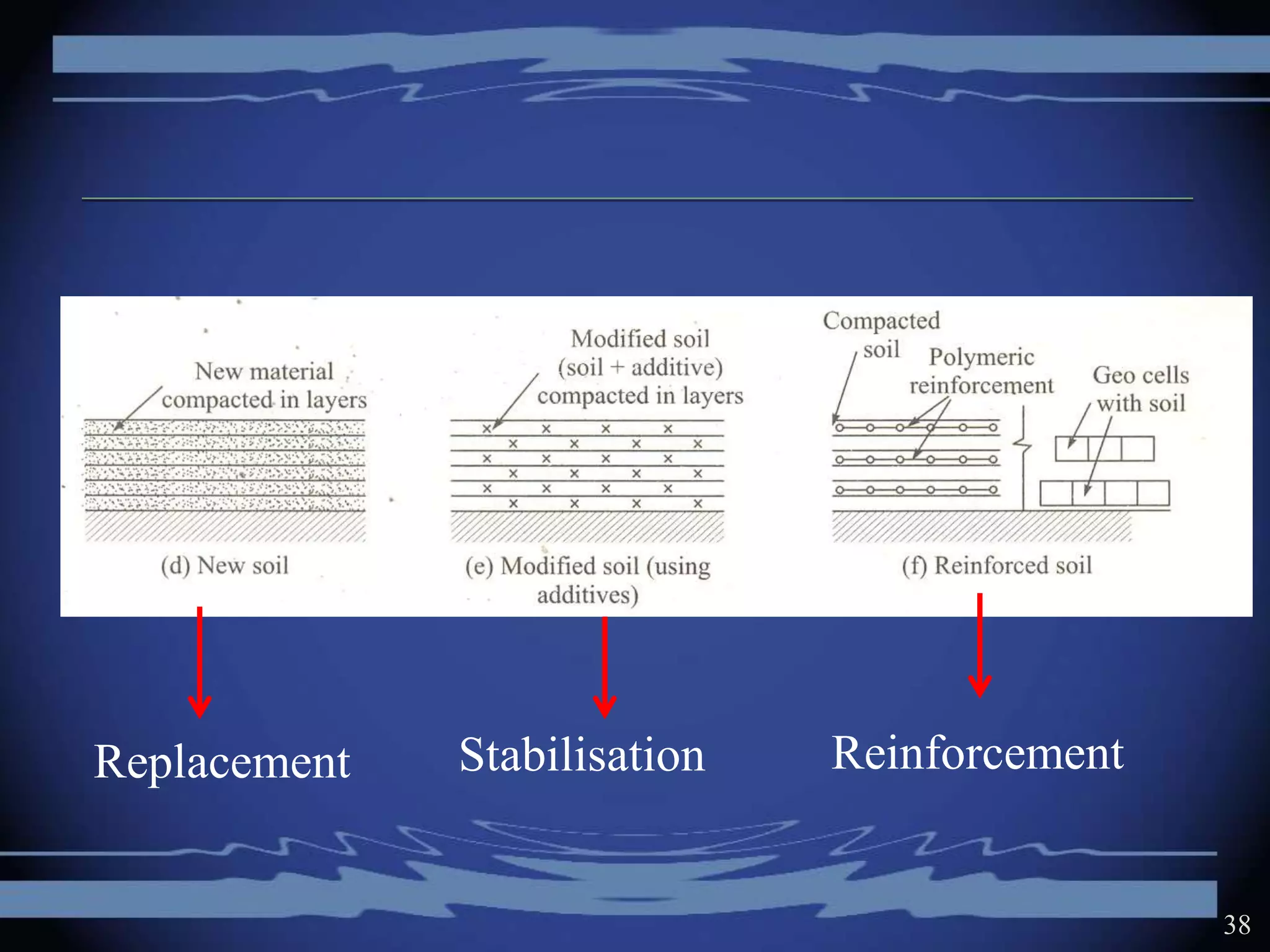 New material compacted in layers

(d) New soil

Modified soil (soil + additive) compacted in layers

(e) Modified soil (using additives)

Compacted soil

Polymeric reinforcement

Geo cells with soil

(f) Reinforced soil

Replacement

Stabilisation

Reinforcement

38